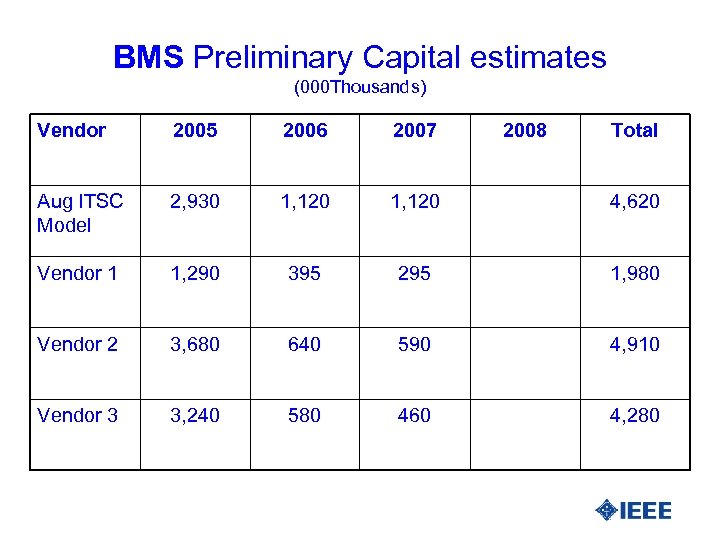 BMS Preliminary Capital estimates
(000Thousands)

| Vendor | 2005 | 2006 | 2007 | 2008 | Total |
|---|---|---|---|---|---|
| Aug ITSC Model | 2,930 | 1,120 | 1,120 | | 4,620 |
| Vendor 1 | 1,290 | 395 | 295 | | 1,980 |
| Vendor 2 | 3,680 | 640 | 590 | | 4,910 |
| Vendor 3 | 3,240 | 580 | 460 | | 4,280 |

IEEE